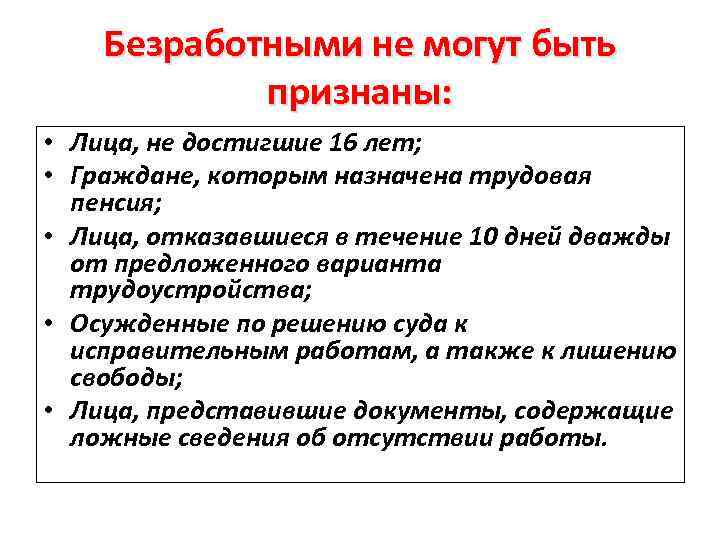 Безработными не могут быть признаны:

• Лица, не достигшие 16 лет;
• Граждане, которым назначена трудовая пенсия;
• Лица, отказавшиеся в течение 10 дней дважды от предложенного варианта трудоустройства;
• Осужденные по решению суда к исправительным работам, а также к лишению свободы;
• Лица, представившие документы, содержащие ложные сведения об отсутствии работы.